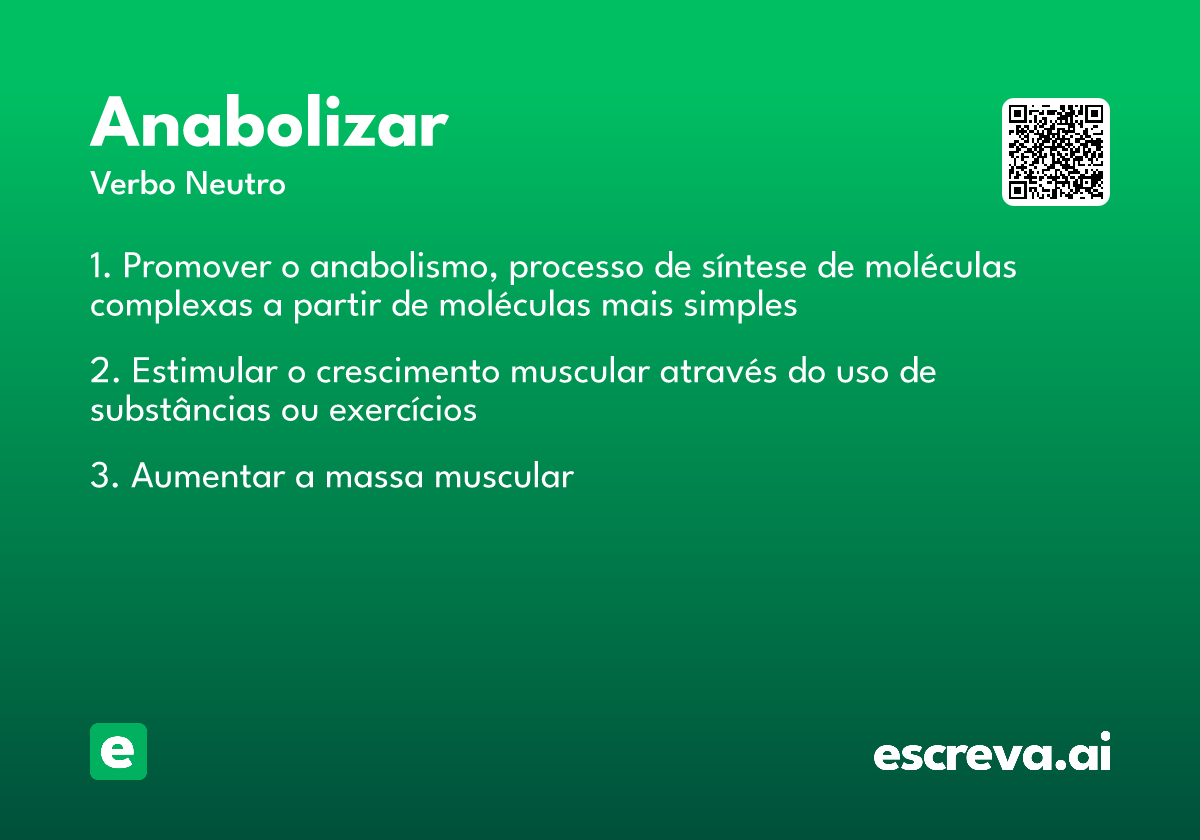 Anabolizar
Verbo Neutro

1. Promover o anabolismo, processo de síntese de moléculas complexas a partir de moléculas mais simples

2. Estimular o crescimento muscular através do uso de substâncias ou exercícios

3. Aumentar a massa muscular

e

escreva.ai